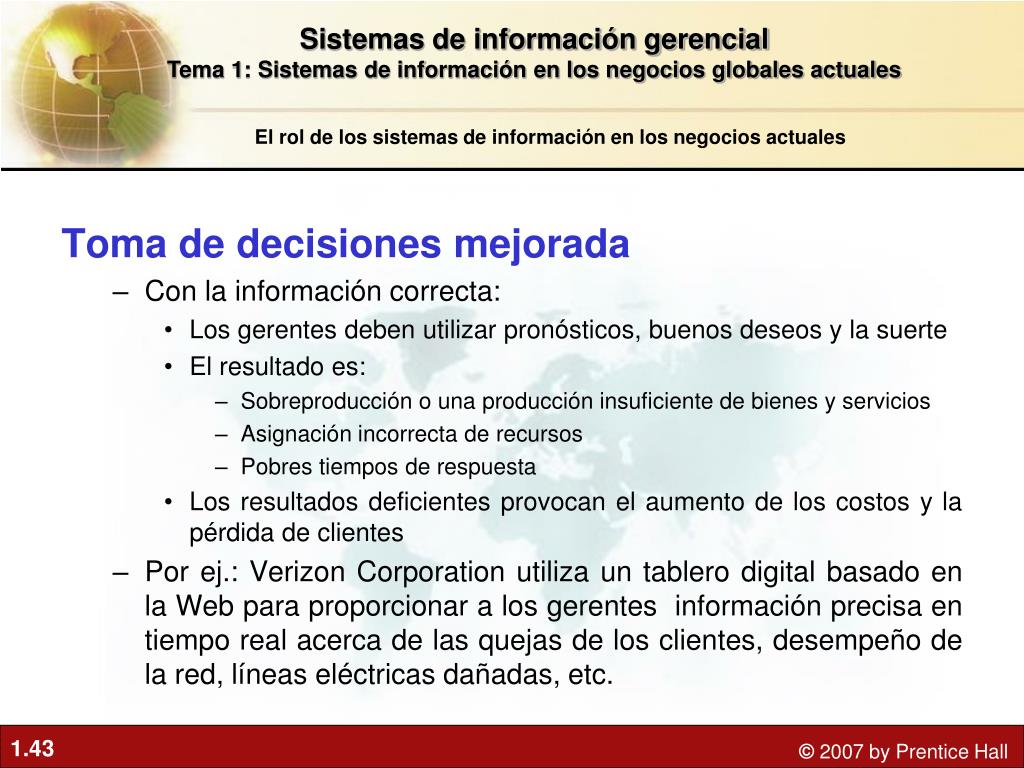 Sistemas de información gerencial
Tema 1: Sistemas de información en los negocios globales actuales

El rol de los sistemas de información en los negocios actuales

Toma de decisiones mejorada

– Con la información correcta:
• Los gerentes deben utilizar pronósticos, buenos deseos y la suerte
• El resultado es:
– Sobreproducción o una producción insuficiente de bienes y servicios
– Asignación incorrecta de recursos
– Pobres tiempos de respuesta
• Los resultados deficientes provocan el aumento de los costos y la pérdida de clientes

– Por ej.: Verizon Corporation utiliza un tablero digital basado en la Web para proporcionar a los gerentes información precisa en tiempo real acerca de las quejas de los clientes, desempeño de la red, líneas eléctricas dañadas, etc.

1.43

© 2007 by Prentice Hall